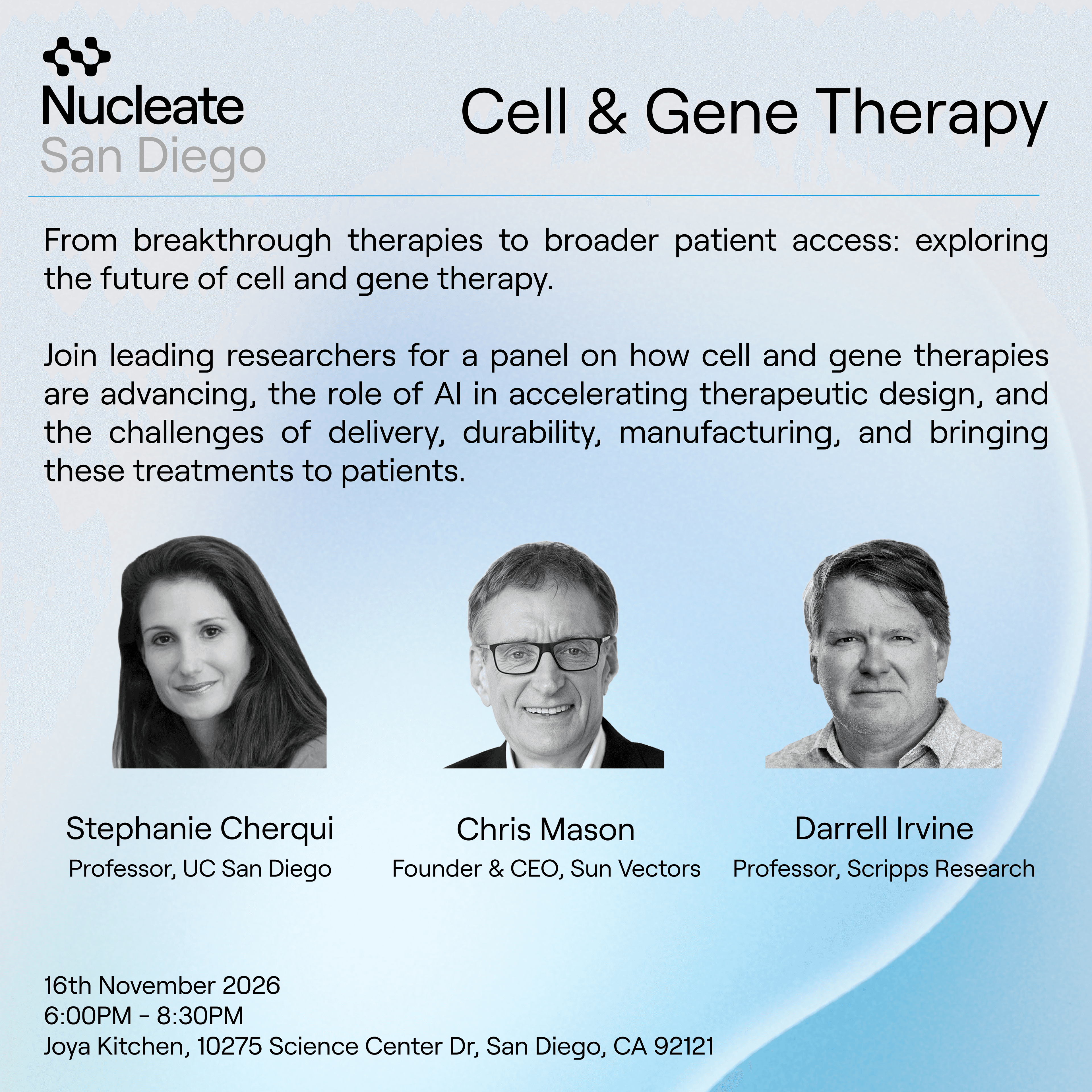 Nucleate
San Diego

Cell & Gene Therapy

From breakthrough therapies to broader patient access: exploring the future of cell and gene therapy.

Join leading researchers for a panel on how cell and gene therapies are advancing, the role of AI in accelerating therapeutic design, and the challenges of delivery, durability, manufacturing, and bringing these treatments to patients.

Stephanie Cherqui
Professor, UC San Diego

Chris Mason
Founder & CEO, Sun Vectors

Darrell Irvine
Professor, Scripps Research

16th November 2026
6:00PM - 8:30PM
Joya Kitchen, 10275 Science Center Dr, San Diego, CA 92121